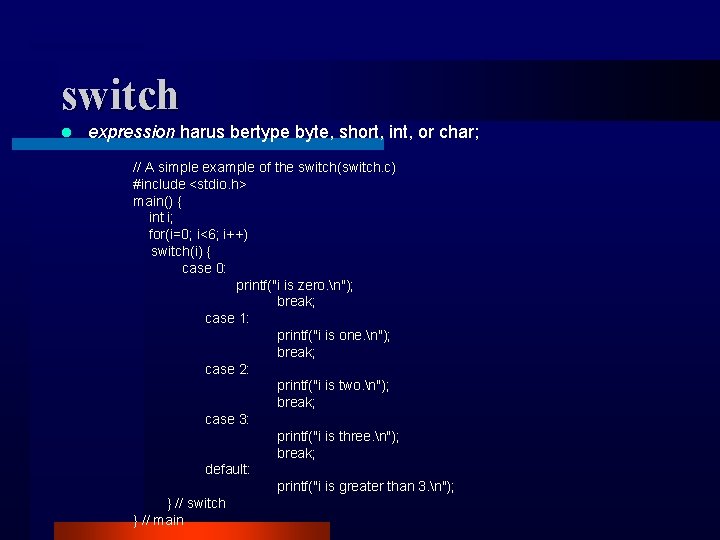 switch

expression harus bertype byte, short, int, or char;

// A simple example of the switch(switch.c)
#include <stdio.h>
main() {
int i;
for(i=0; i<6; i++)
switch(i) {
case 0:
printf("i is zero.\n");
break;
case 1:
printf("i is one.\n");
break;
case 2:
printf("i is two.\n");
break;
case 3:
printf("i is three.\n");
break;
default:
printf("i is greater than 3.\n");
} // switch
} // main